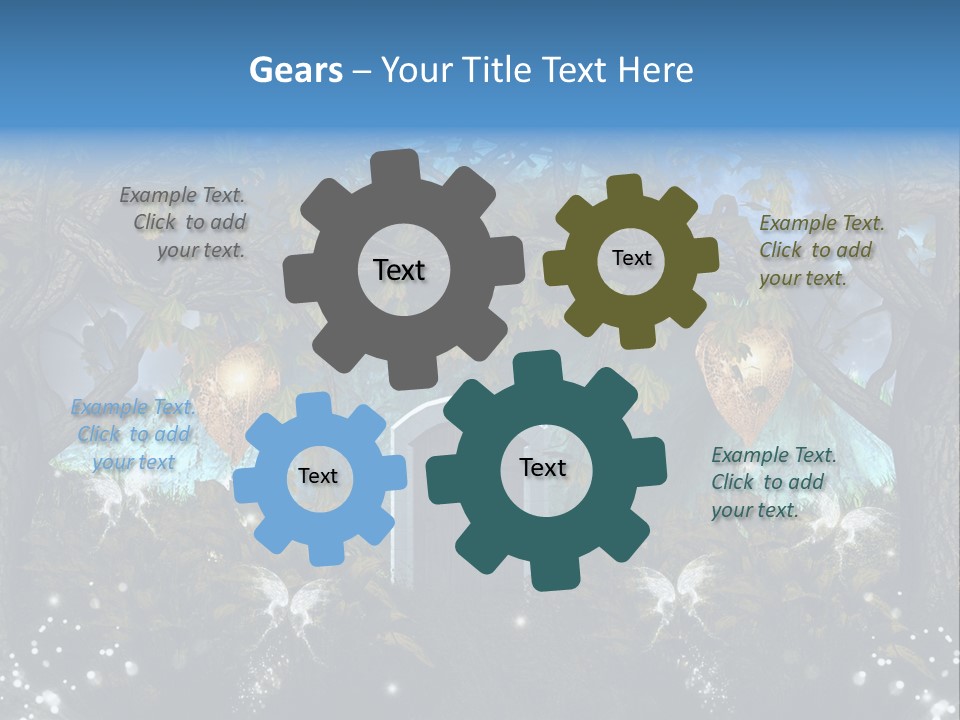 Gears – Your Title Text Here

Example Text. Click to add your text.

Text

Text

Example Text. Click to add your text.

Example Text. Click to add your text

Text

Text

Example Text. Click to add your text.